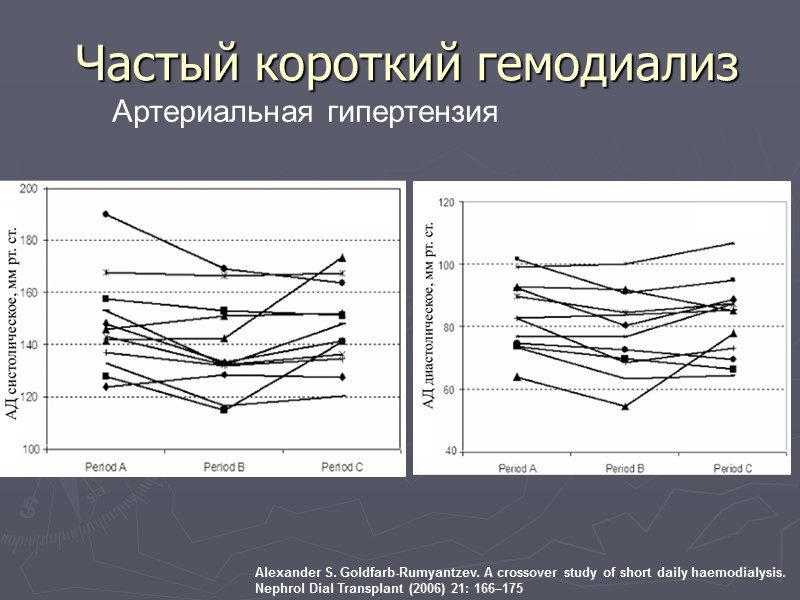 Частый короткий гемодиализ

Артериальная гипертензия

АД систолическое, мм рт. ст.

200
180
160
140
120
100

Period A
Period B
Period C

АД диастолическое, мм рт. ст.

120
100
80
60
40

Period A
Period B
Period C

Alexander S. Goldfarb-Rumyantzev. A crossover study of short daily haemodialysis. Nephrol Dial Transplant (2006) 21: 166–175